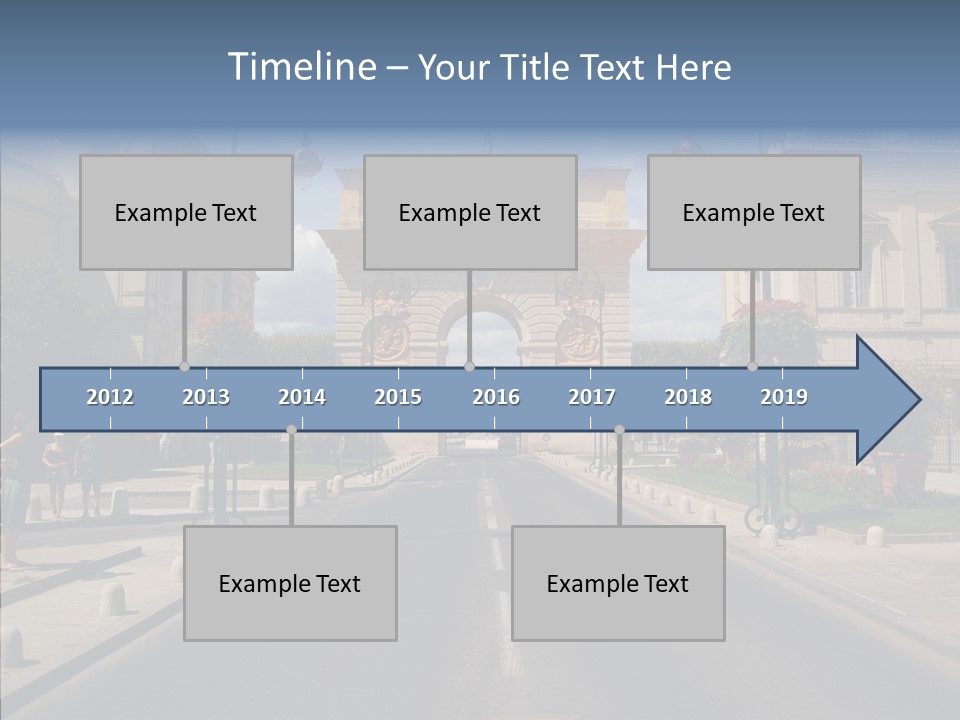 Timeline – Your Title Text Here

Example Text

Example Text

Example Text

2012 2013 2014 2015 2016 2017 2018 2019

Example Text

Example Text